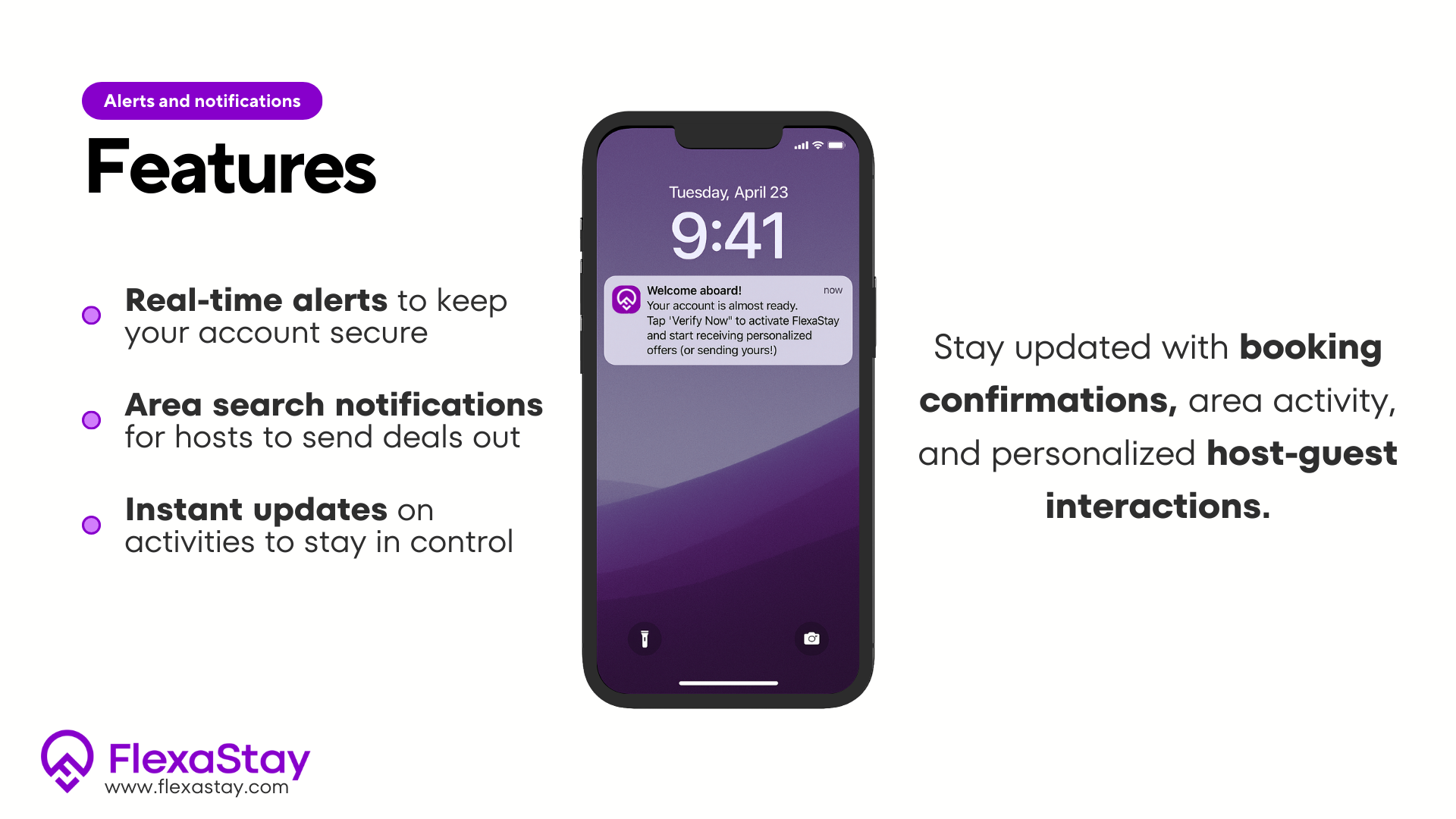 Alerts and notifications

Features

Real-time alerts to keep your account secure

Area search notifications for hosts to send deals out

Instant updates on activities to stay in control

Tuesday, April 23

9:41

Welcome aboard!
now
Your account is almost ready.
Tap 'Verify Now" to activate FlexaStay and start receiving personalized offers (or sending yours!)

Stay updated with booking confirmations, area activity, and personalized host-guest interactions.

FlexaStay
www.flexastay.com